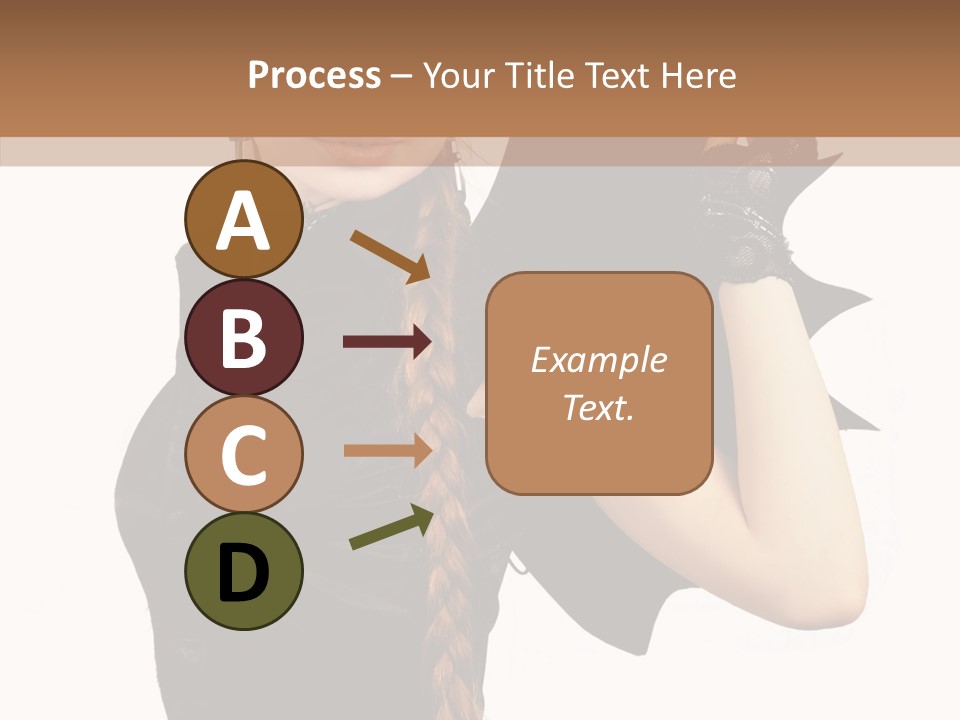 Process – Your Title Text Here

A

B

C

D

Example Text.